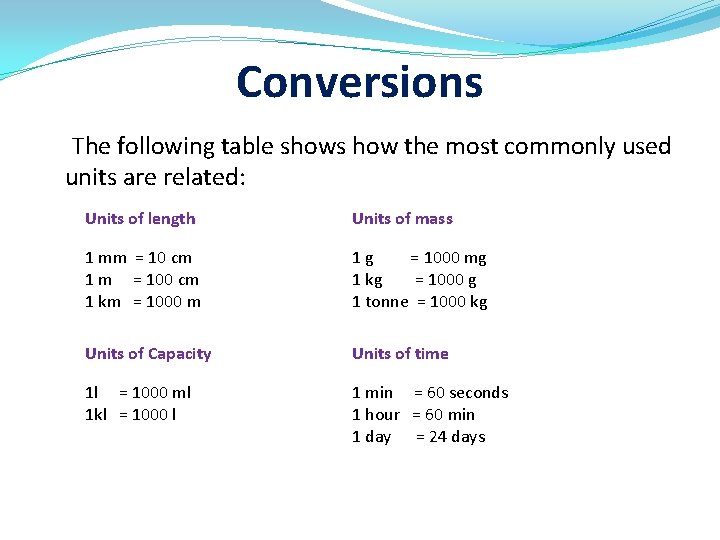 Conversions

The following table shows how the most commonly used units are related:

Units of length

1 mm = 10 cm
1 m = 100 cm
1 km = 1000 m

Units of Capacity

1l = 1000 ml
1kl = 1000 l

Units of mass

1 g = 1000 mg
1 kg = 1000 g
1 tonne = 1000 kg

Units of time

1 min = 60 seconds
1 hour = 60 min
1 day = 24 days